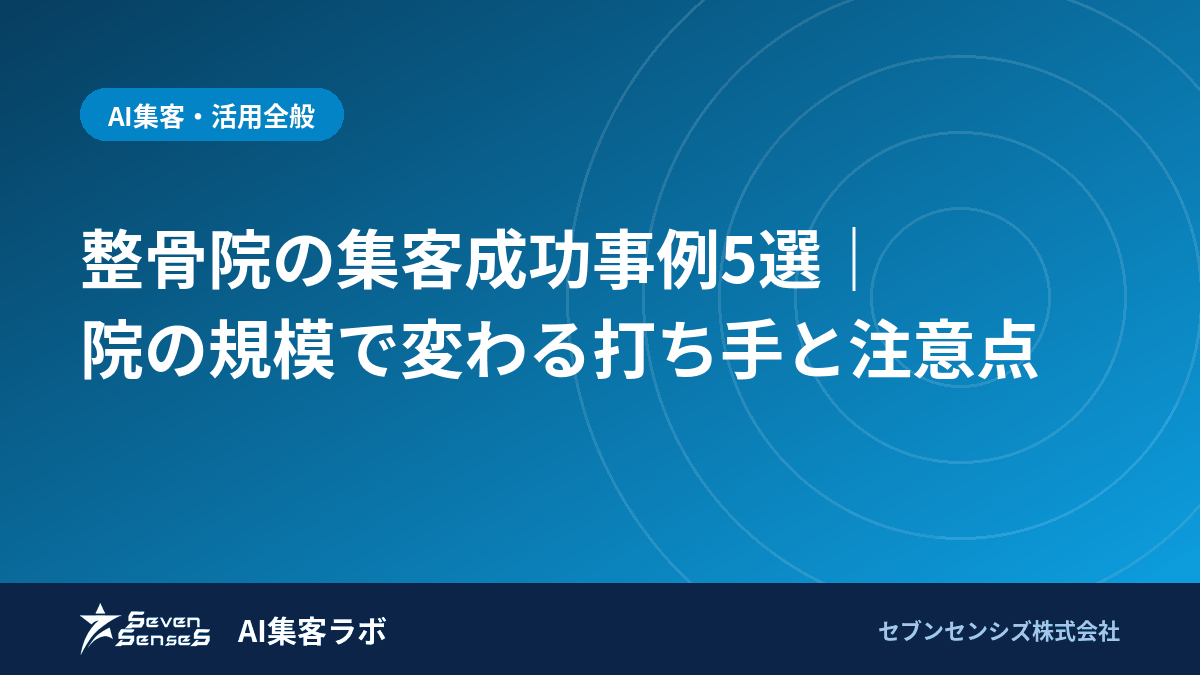 AI集客・活用全般

整骨院の集客成功事例5選｜院の規模で変わる打ち手と注意点

Seven SenseS AI集客ラボ

セブンセンシズ株式会社